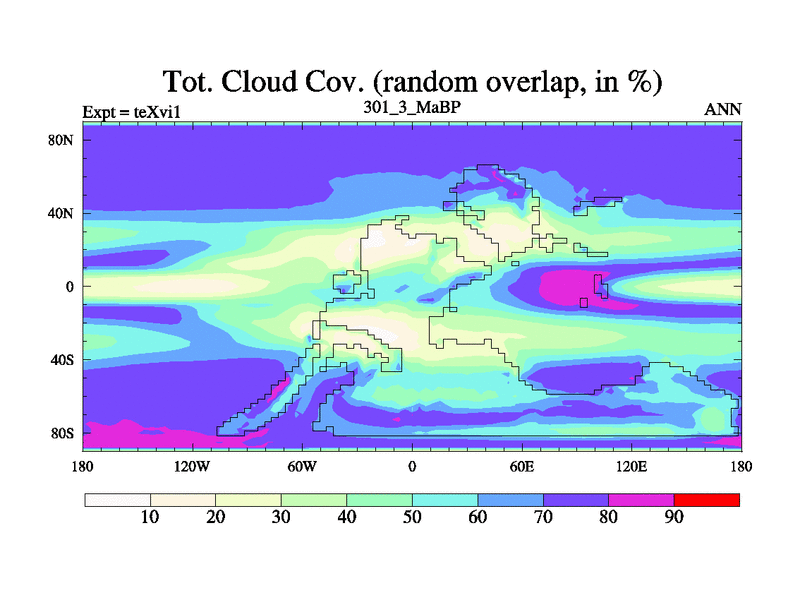 Tot. Cloud Cov. (random overlap, in %)

Expt = teXvi1

301_3_MaBP

ANN

80N

40N

0

40S

80S

180

120W

60W

0

60E

120E

180

10

20

30

40

50

60

70

80

90